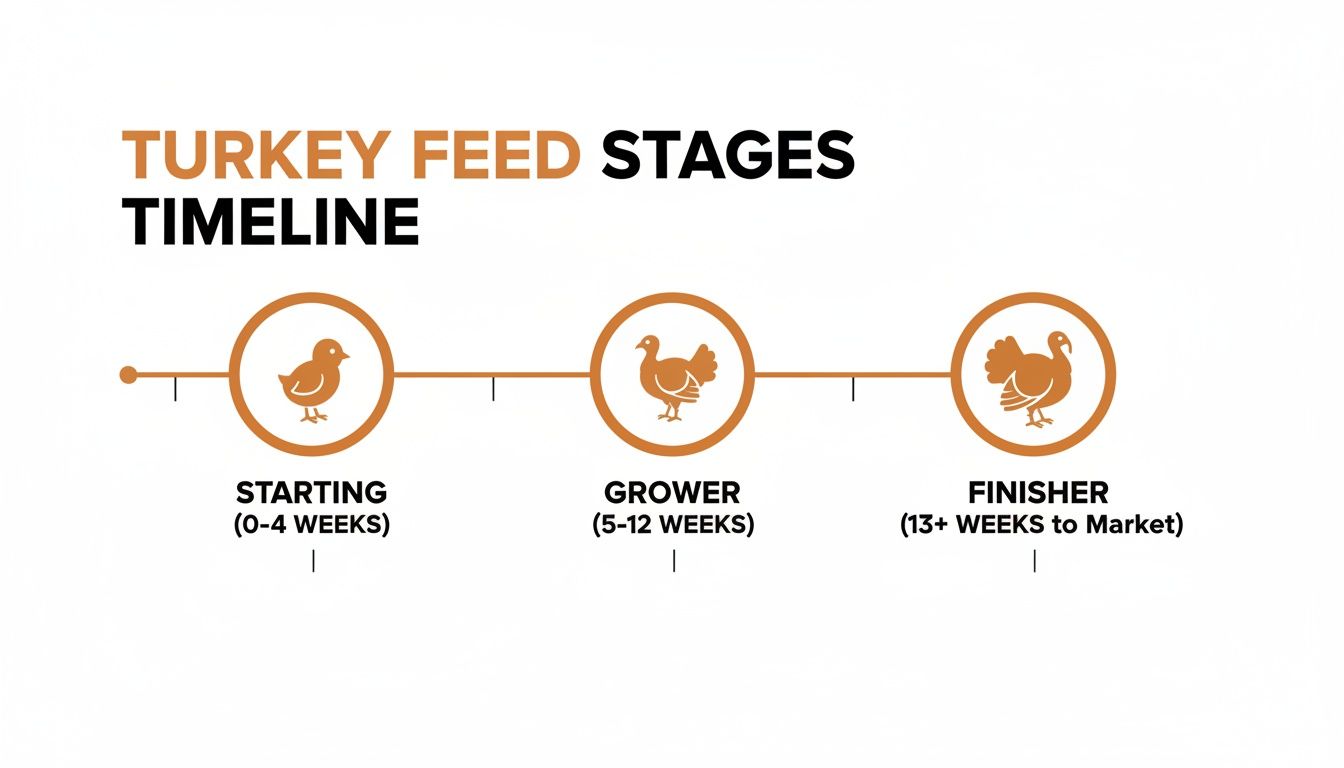 TURKEY FEED STAGES TIMELINE

STARTING
(0-4 WEEKS)

GROWER
(5-12 WEEKS)

FINISHER
(13+ WEEKS to Market)